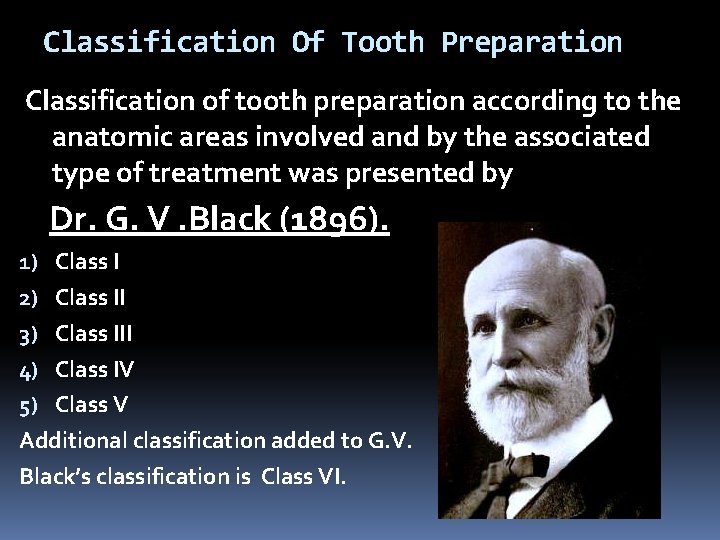 Classification Of Tooth Preparation

Classification of tooth preparation according to the anatomic areas involved and by the associated type of treatment was presented by

Dr. G. V .Black (1896).

1) Class I
2) Class II
3) Class III
4) Class IV
5) Class V

Additional classification added to G.V. Black's classification is Class VI.